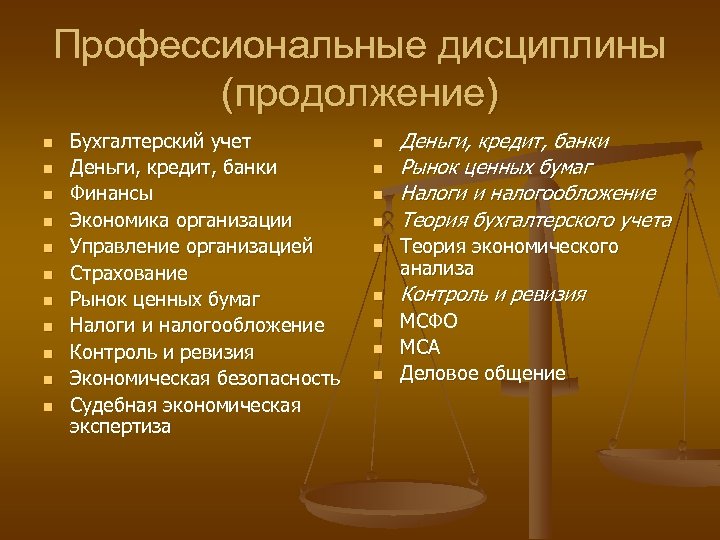 Профессиональные дисциплины (продолжение)

- Бухгалтерский учет
- Деньги, кредит, банки
- Финансы
- Экономика организации
- Управление организацией
- Страхование
- Рынок ценных бумаг
- Налоги и налогообложение
- Контроль и ревизия
- Экономическая безопасность
- Судебная экономическая экспертиза

- Деньги, кредит, банки
- Рынок ценных бумаг
- Налоги и налогообложение
- Теория бухгалтерского учета
- Теория экономического анализа
- Контроль и ревизия
- МСФО
- МСА
- Деловое общение